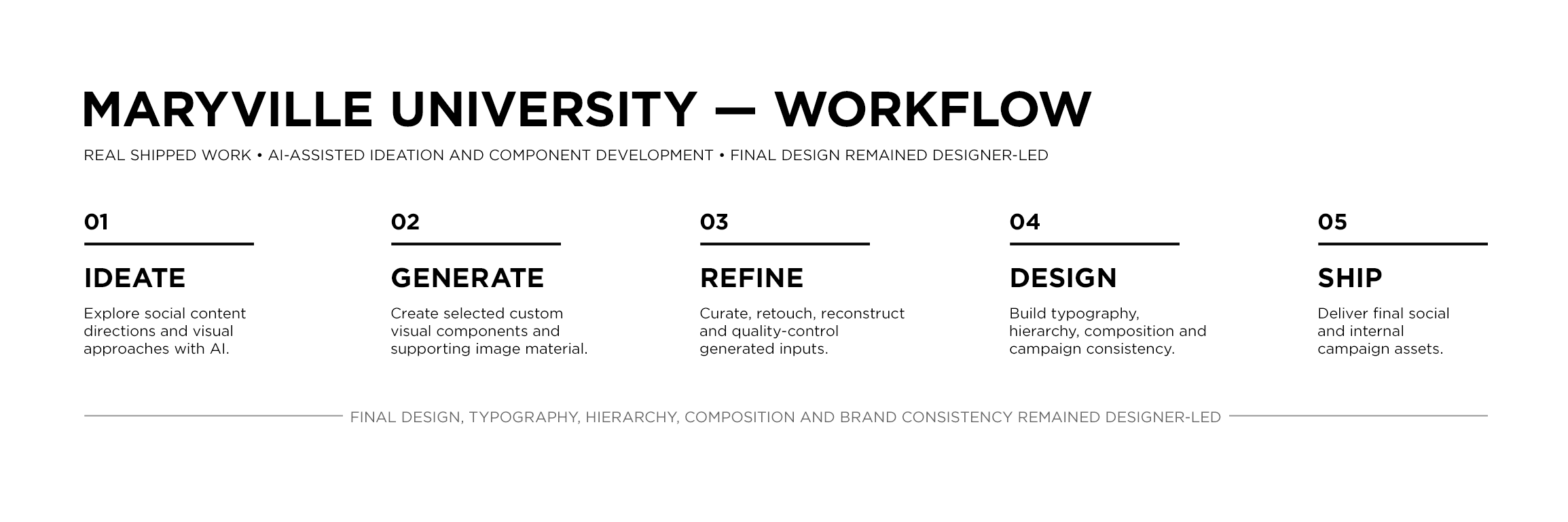 MARYVILLE UNIVERSITY — WORKFLOW

REAL SHIPPED WORK • AI-ASSISTED IDEATION AND COMPONENT DEVELOPMENT • FINAL DESIGN REMAINED DESIGNER-LED

01

IDEATE

Explore social content directions and visual approaches with AI.

02

GENERATE

Create selected custom visual components and supporting image material.

03

REFINE

Curate, retouch, reconstruct and quality-control generated inputs.

04

DESIGN

Build typography, hierarchy, composition and campaign consistency.

05

SHIP

Deliver final social and internal campaign assets.

FINAL DESIGN, TYPOGRAPHY, HIERARCHY, COMPOSITION AND BRAND CONSISTENCY REMAINED DESIGNER-LED